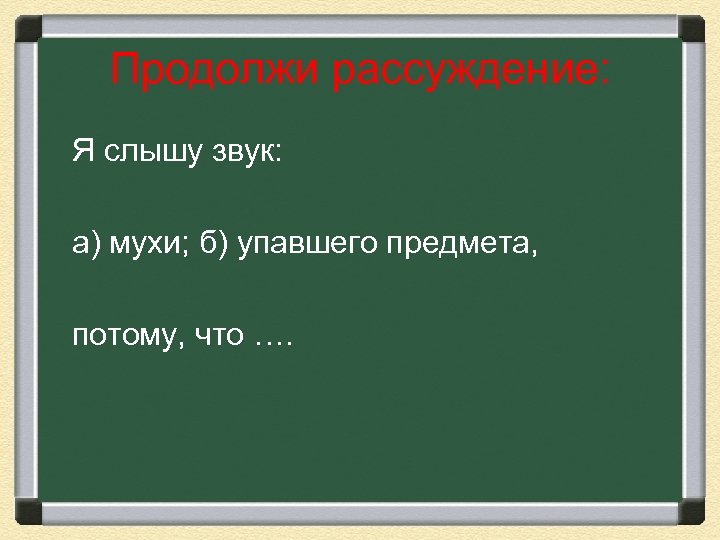 Продолжи рассуждение:

Я слышу звук:

а) мухи; б) упавшего предмета,

потому, что ….